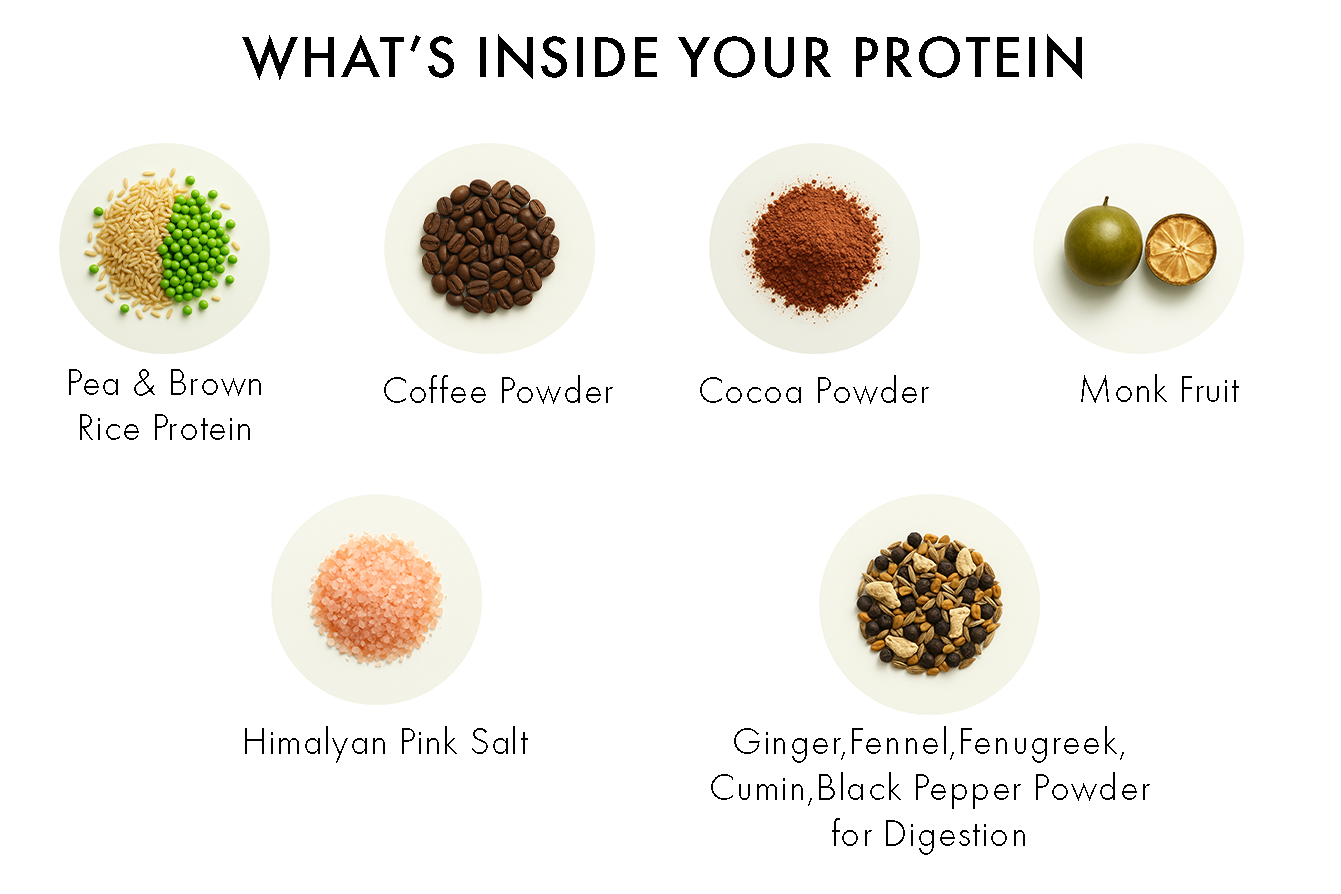 WHAT'S INSIDE YOUR PROTEIN

Pea & Brown Rice Protein

Coffee Powder

Cocoa Powder

Monk Fruit

Himalyan Pink Salt

Ginger,Fennel,Fenugreek, Cumin,Black Pepper Powder for Digestion